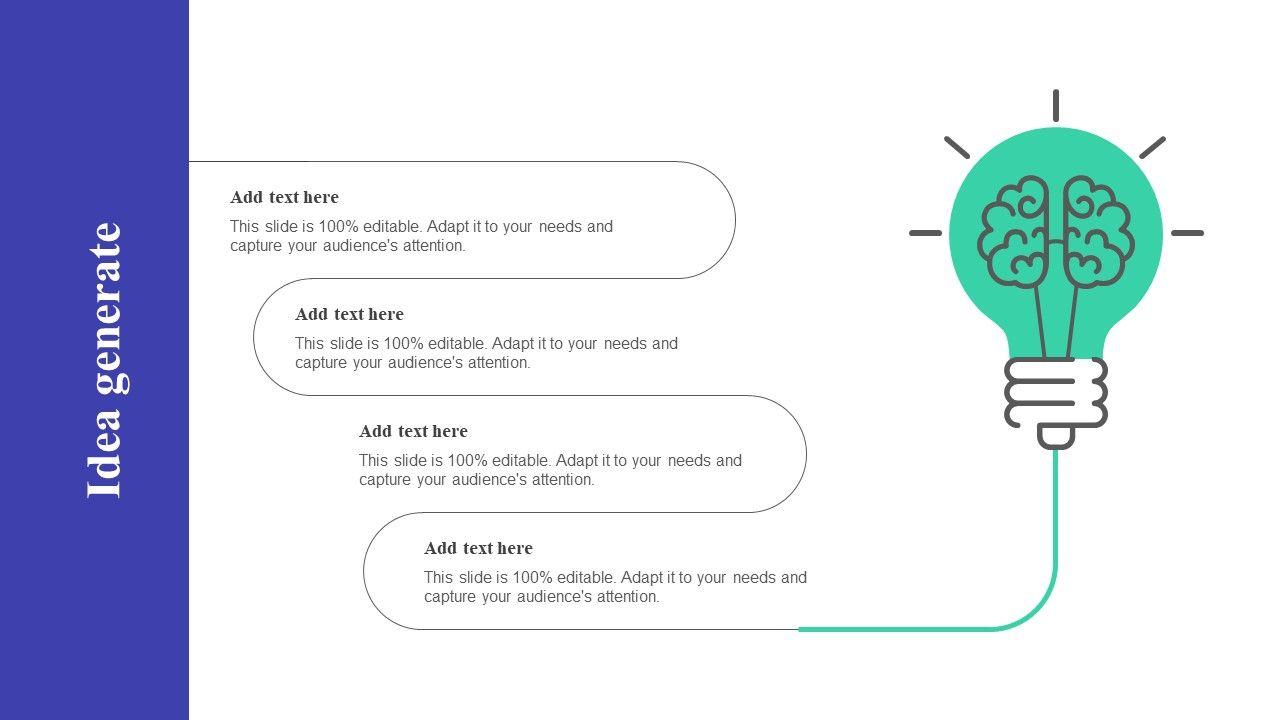 Idea generate

Add text here

This slide is 100% editable. Adapt it to your needs and capture your audience's attention.

Add text here

This slide is 100% editable. Adapt it to your needs and capture your audience's attention.

Add text here

This slide is 100% editable. Adapt it to your needs and capture your audience's attention.

Add text here

This slide is 100% editable. Adapt it to your needs and capture your audience's attention.